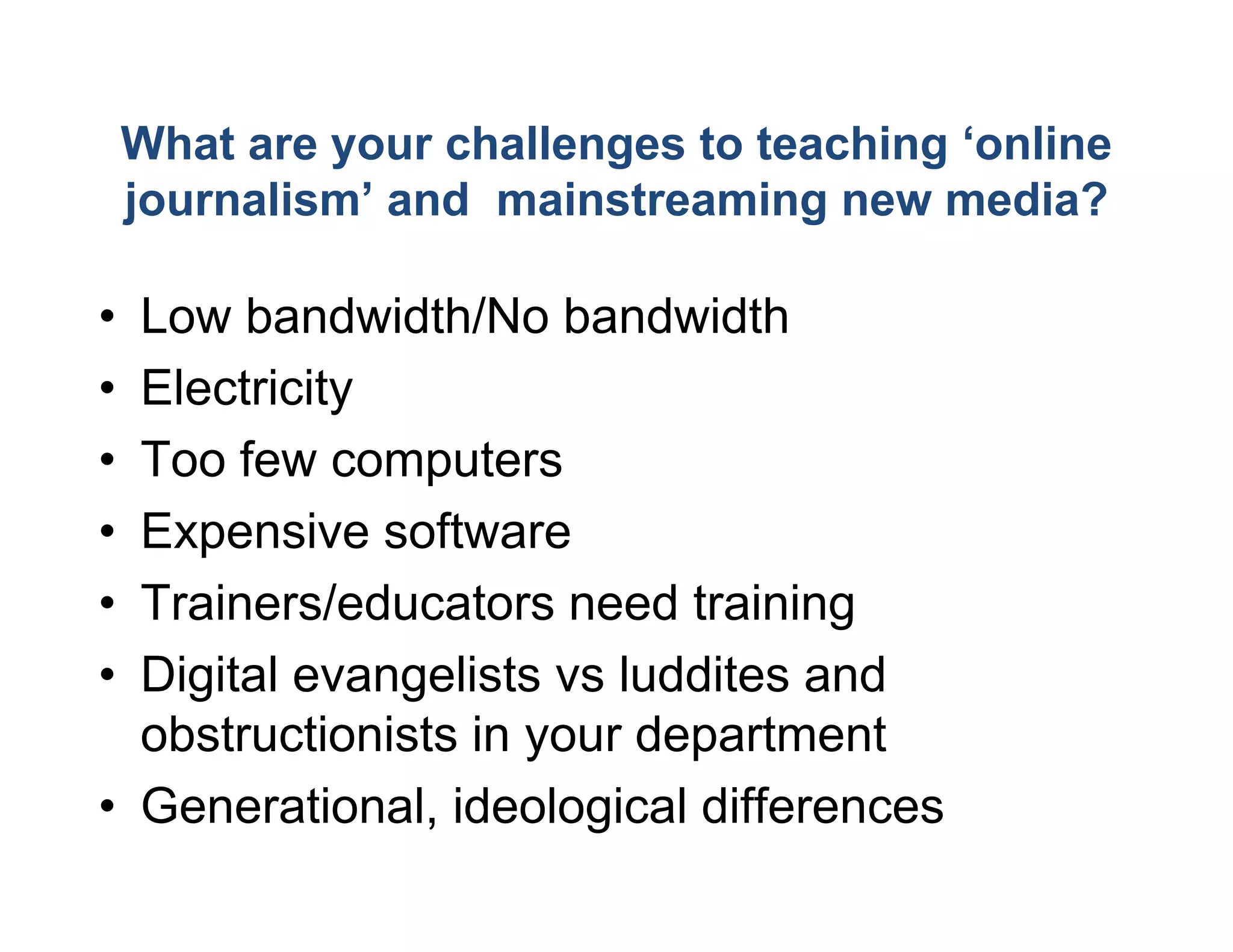 What are your challenges to teaching ‘online journalism’ and mainstreaming new media?

• Low bandwidth/No bandwidth
• Electricity
• Too few computers
• Expensive software
• Trainers/educators need training
• Digital evangelists vs luddites and obstructionists in your department
• Generational, ideological differences